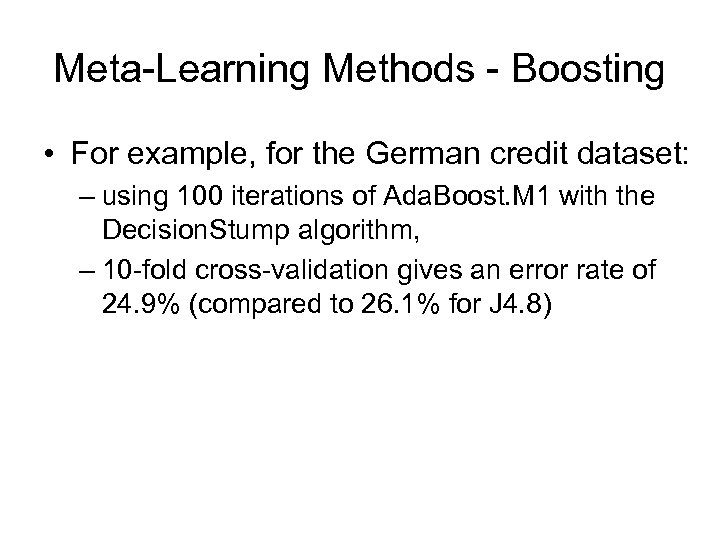 Meta-Learning Methods - Boosting

• For example, for the German credit dataset:
– using 100 iterations of AdaBoost.M1 with the DecisionStump algorithm,
– 10-fold cross-validation gives an error rate of 24.9% (compared to 26.1% for J4.8)